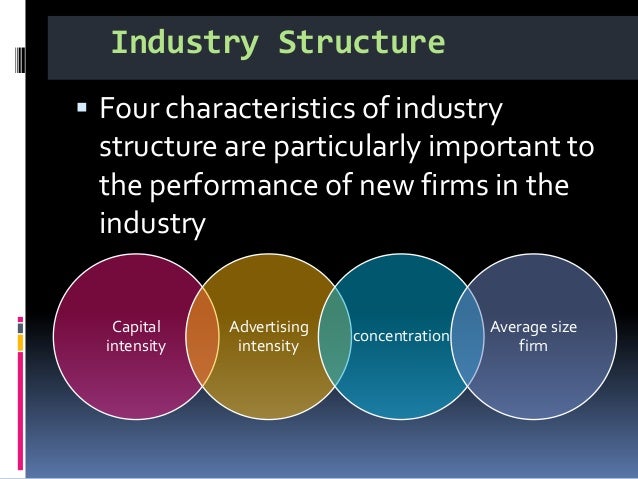 Industry Structure

▪ Four characteristics of industry structure are particularly important to the performance of new firms in the industry

Capital intensity

Advertising intensity

concentration

Average size firm